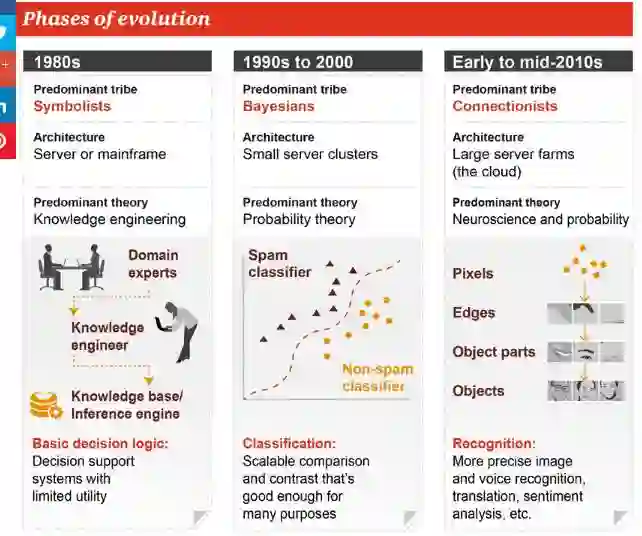 Phases of evolution

1980s

Predominant tribe
Symbolists

Architecture
Server or mainframe

Predominant theory
Knowledge engineering

Domain experts

Knowledge engineer

Knowledge base/ Inference engine

Basic decision logic:
Decision support systems with limited utility

1990s to 2000

Predominant tribe
Bayesians

Architecture
Small server clusters

Predominant theory
Probability theory

Spam classifier

Non-spam classifier

Classification:
Scalable comparison and contrast that's good enough for many purposes

Early to mid-2010s

Predominant tribe
Connectionists

Architecture
Large server farms (the cloud)

Predominant theory
Neuroscience and probability

Pixels

Edges

Object parts

Objects

Recognition:
More precise image and voice recognition, translation, sentiment analysis, etc.